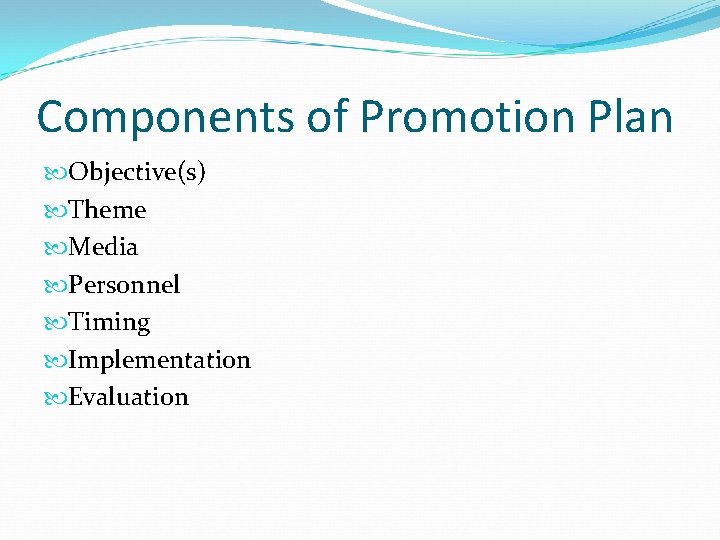 Components of Promotion Plan

Objective(s)
Theme
Media
Personnel
Timing
Implementation
Evaluation